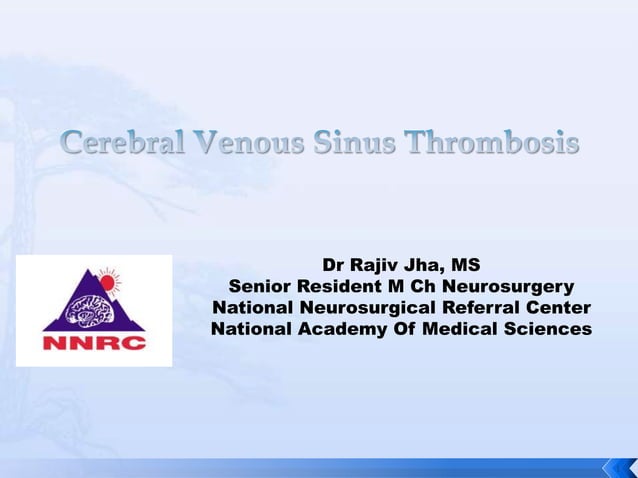 Cerebral Venous Sinus Thrombosis

NNRC

Dr Rajiv Jha, MS
Senior Resident M Ch Neurosurgery
National Neurosurgical Referral Center
National Academy Of Medical Sciences